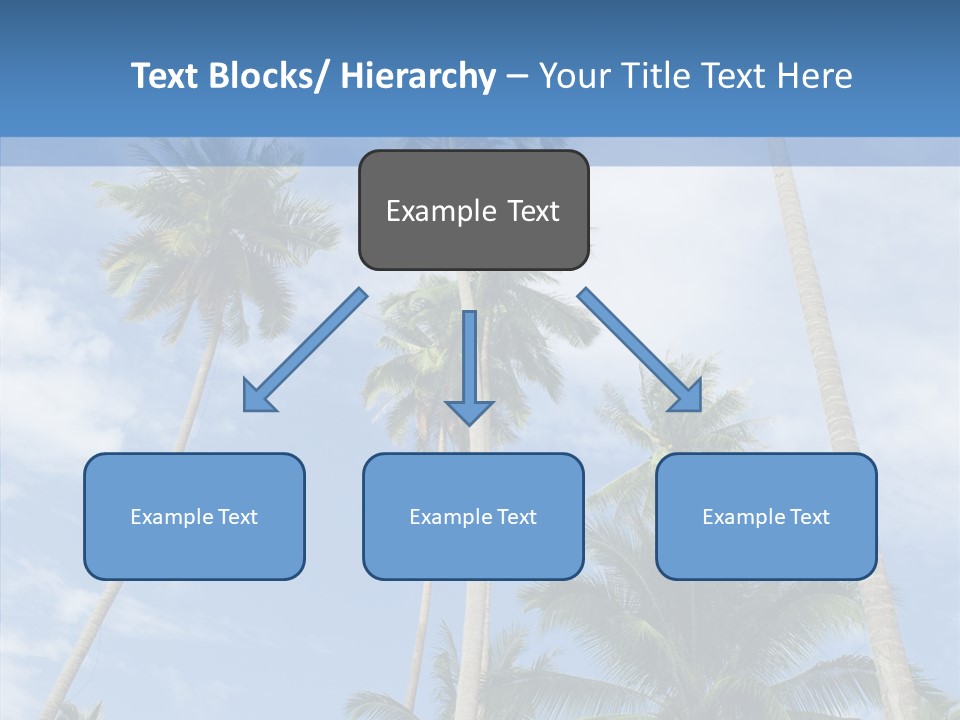 Text Blocks/ Hierarchy – Your Title Text Here

Example Text

Example Text

Example Text

Example Text